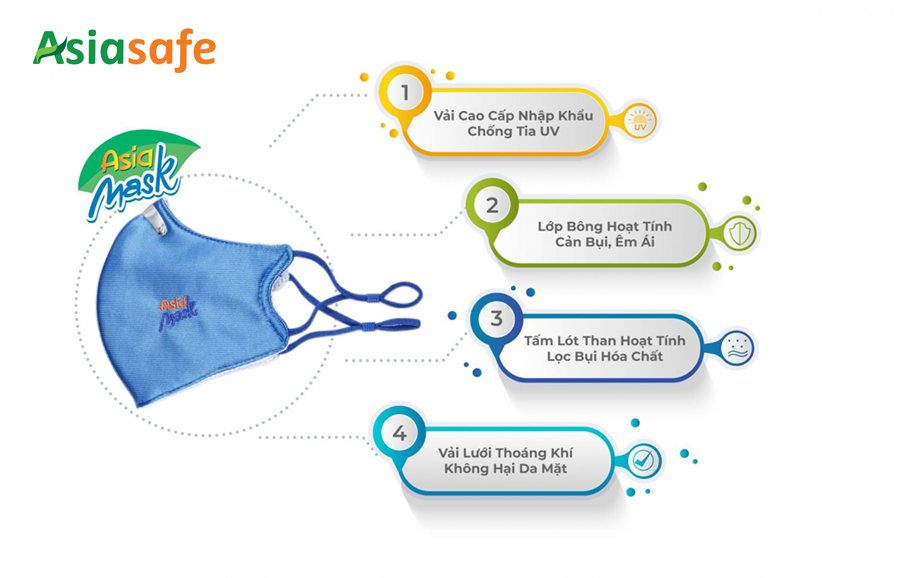 Asiasafe

Asia Mask

Asia Mask

1
Vải Cao Cấp Nhập Khẩu Chống Tia UV
UV

2
Lớp Bông Hoạt Tính Cản Bụi, Êm Ái

3
Tấm Lót Than Hoạt Tính Lọc Bụi Hóa Chất

4
Vải Lưới Thoáng Khí Không Hại Da Mặt